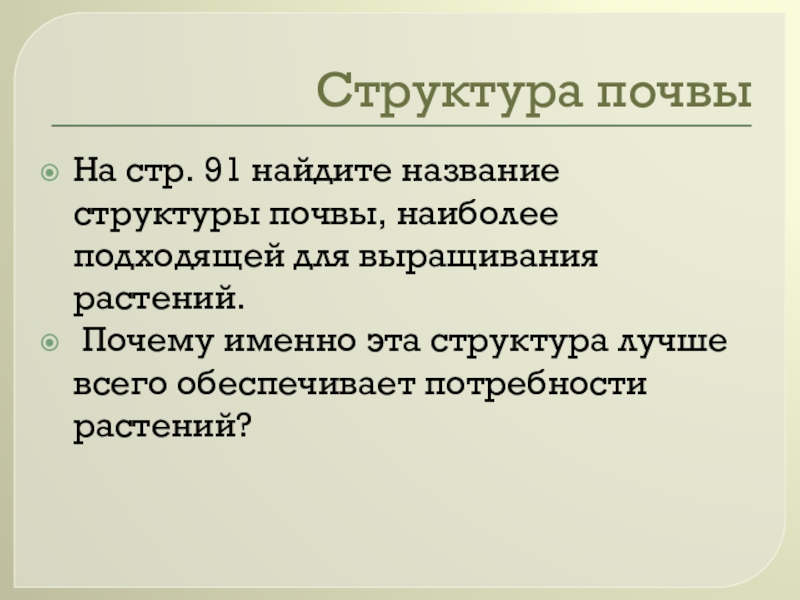 Структура почвы

На стр. 91 найдите название структуры почвы, наиболее подходящей для выращивания растений.

Почему именно эта структура лучше всего обеспечивает потребности растений?